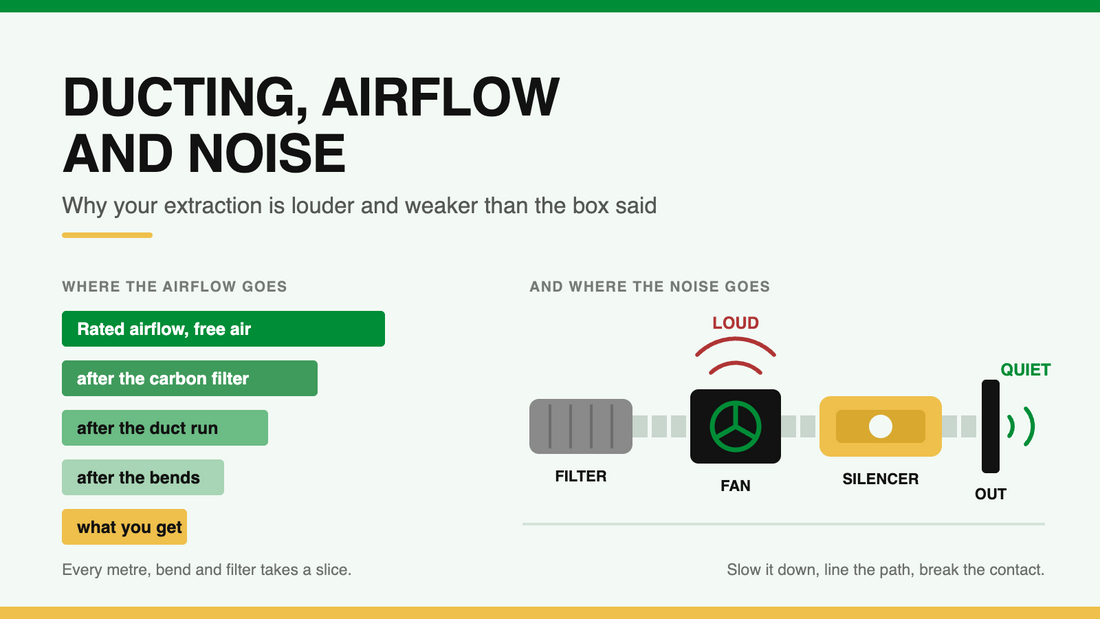 DUCTING, AIRFLOW AND NOISE

Why your extraction is louder and weaker than the box said

WHERE THE AIRFLOW GOES

Rated airflow, free air

after the carbon filter

after the duct run

after the bends

what you get

Every metre, bend and filter takes a slice.

AND WHERE THE NOISE GOES

LOUD

QUIET

FILTER

FAN

SILENCER

OUT

Slow it down, line the path, break the contact.